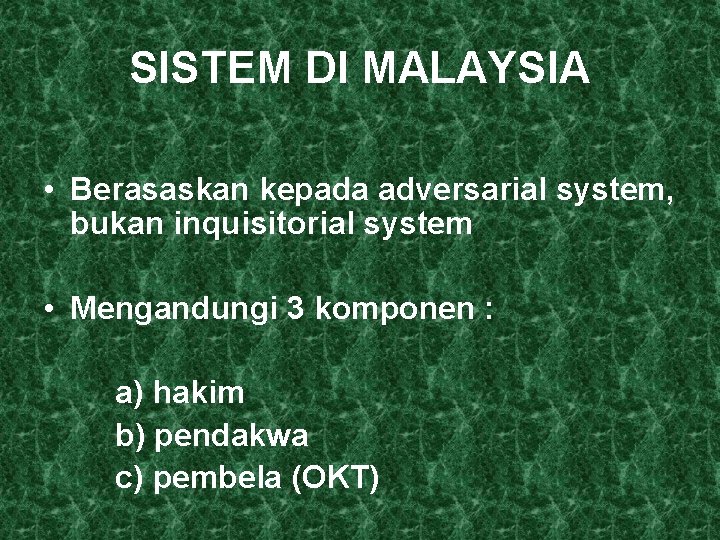 SISTEM DI MALAYSIA

• Berasaskan kepada adversarial system, bukan inquisitorial system

• Mengandungi 3 komponen :

a) hakim
b) pendakwa
c) pembela (OKT)